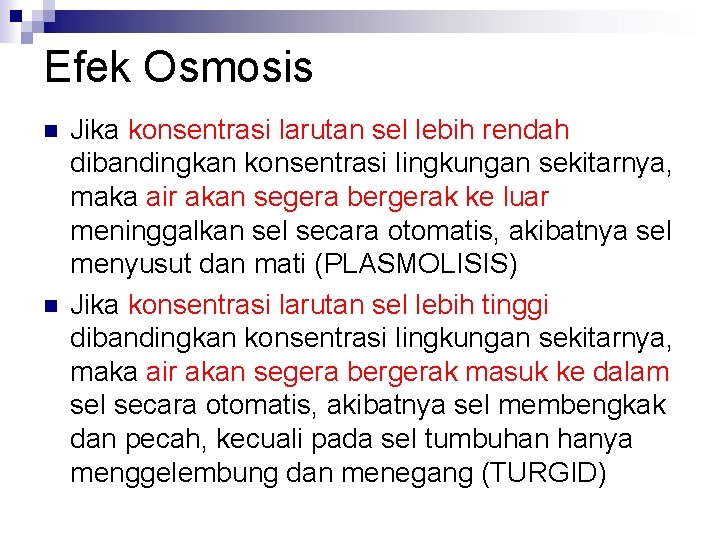 Efek Osmosis

Jika konsentrasi larutan sel lebih rendah dibandingkan konsentrasi lingkungan sekitarnya, maka air akan segera bergerak ke luar meninggalkan sel secara otomatis, akibatnya sel menyusut dan mati (PLASMOLISIS)

Jika konsentrasi larutan sel lebih tinggi dibandingkan konsentrasi lingkungan sekitarnya, maka air akan segera bergerak masuk ke dalam sel secara otomatis, akibatnya sel membengkak dan pecah, kecuali pada sel tumbuhan hanya menggelembung dan menegang (TURGID)